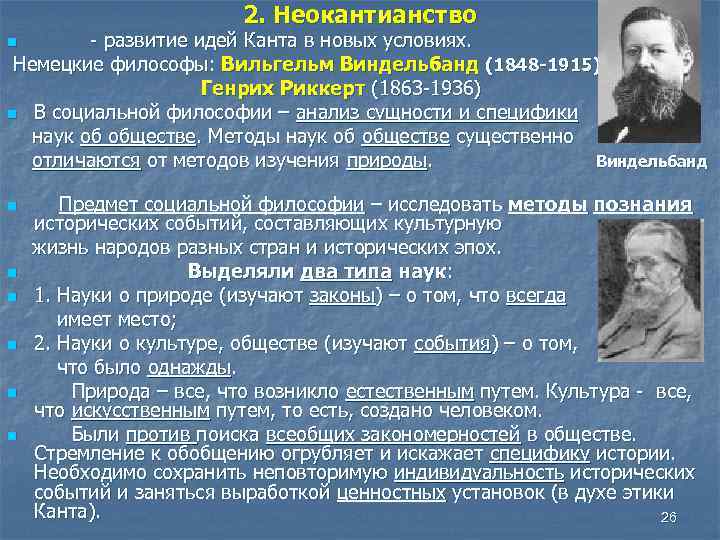 2. Неокантианство

- развитие идей Канта в новых условиях.

Немецкие философы: Вильгельм Виндельбанд (1848-1915)
Генрих Риккерт (1863-1936)

В социальной философии – анализ сущности и специфики наук об обществе. Методы наук об обществе существенно отличаются от методов изучения природы.

Виндельбанд

Предмет социальной философии – исследовать методы познания исторических событий, составляющих культурную жизнь народов разных стран и исторических эпох.

Выделяли два типа наук:

1. Науки о природе (изучают законы) – о том, что всегда имеет место;

2. Науки о культуре, обществе (изучают события) – о том, что было однажды.

Природа – все, что возникло естественным путем. Культура - все, что искусственным путем, то есть, создано человеком.

Были против поиска всеобщих закономерностей в обществе. Стремление к обобщению огрубляет и искажает специфику истории. Необходимо сохранить неповторимую индивидуальность исторических событий и заняться выработкой ценностных установок (в духе этики Канта).

26